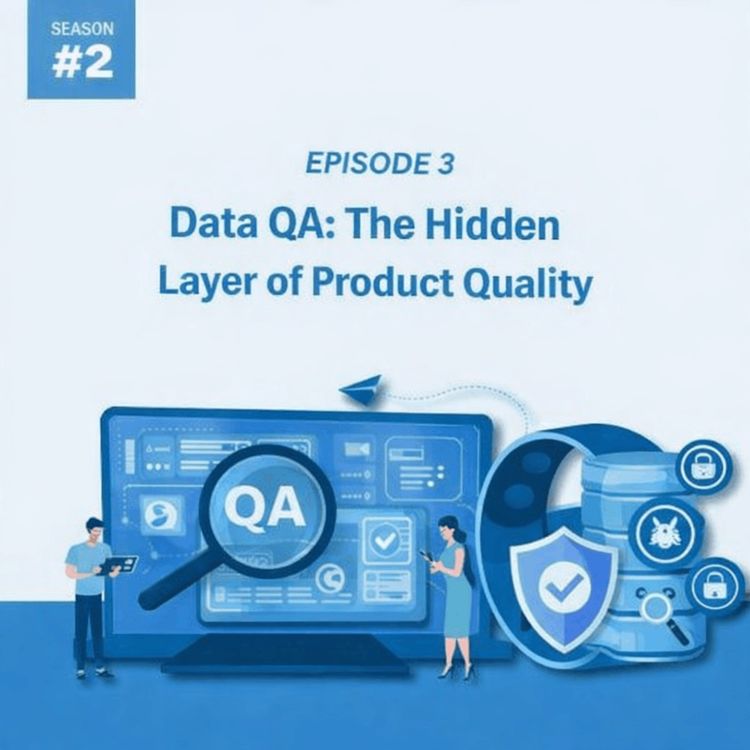 SEASON
#2

EPISODE 3

Data QA: The Hidden Layer of Product Quality

QA